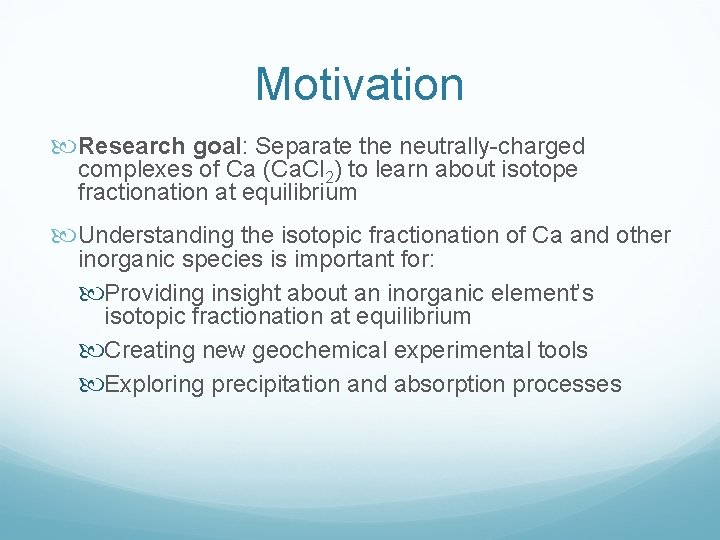 Motivation

Research goal: Separate the neutrally-charged complexes of Ca ($CaCl_2$) to learn about isotope fractionation at equilibrium

Understanding the isotopic fractionation of Ca and other inorganic species is important for:

Providing insight about an inorganic element's isotopic fractionation at equilibrium

Creating new geochemical experimental tools

Exploring precipitation and absorption processes